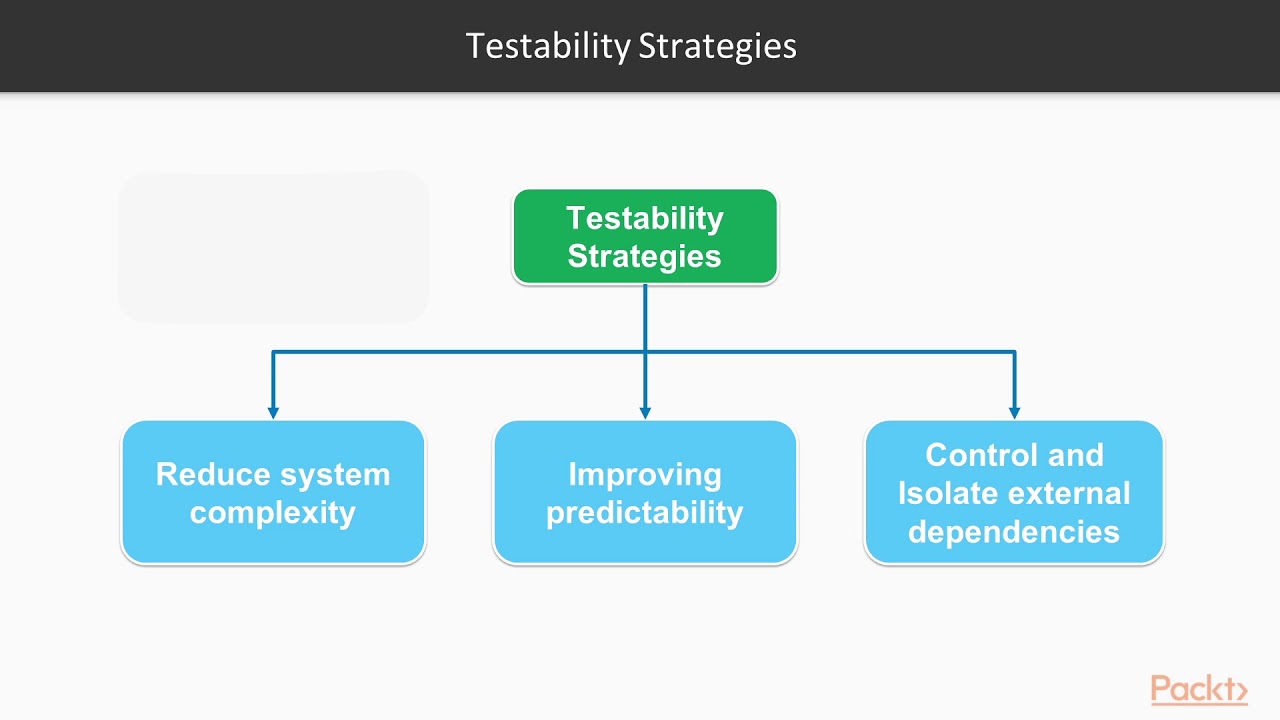 Testability Strategies

Testability Strategies

Reduce system complexity

Improving predictability

Control and Isolate external dependencies

Packt>